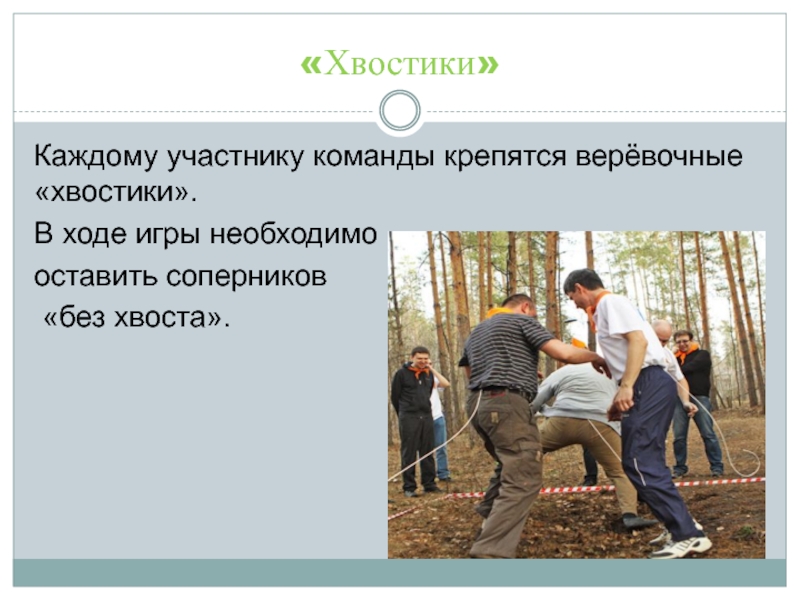 «Хвостики»

Каждому участнику команды крепятся верёвочные «хвостики».

В ходе игры необходимо оставить соперников «без хвоста».